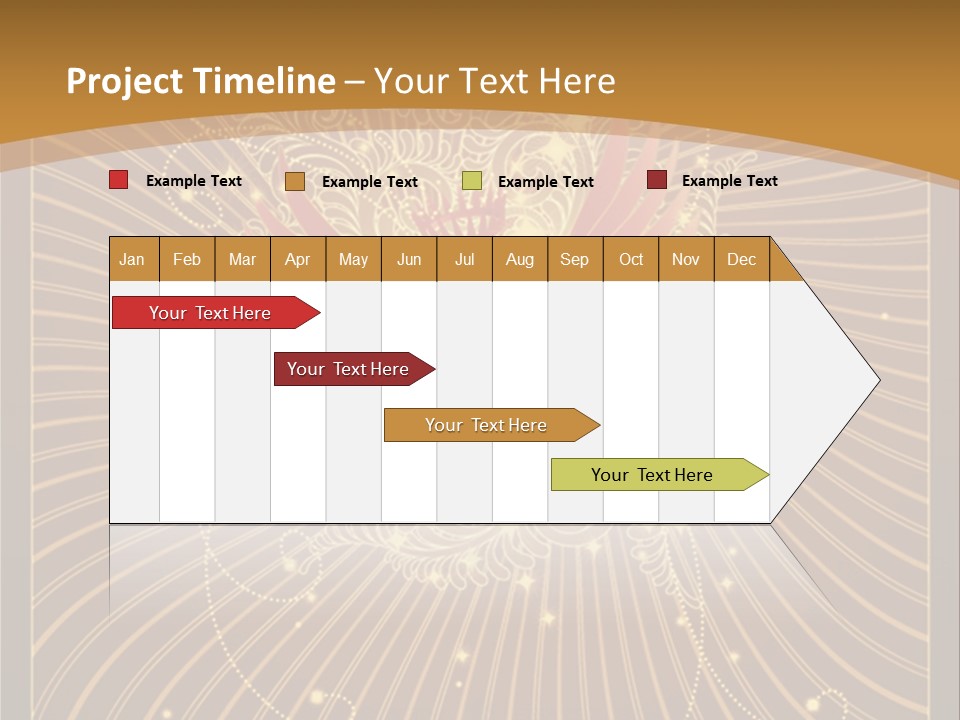 Project Timeline – Your Text Here

Example Text Example Text Example Text Example Text

| Jan | Feb | Mar | Apr | May | Jun | Jul | Aug | Sep | Oct | Nov | Dec |
|---|---|---|---|---|---|---|---|---|---|---|---|

Your Text Here

Your Text Here

Your Text Here

Your Text Here